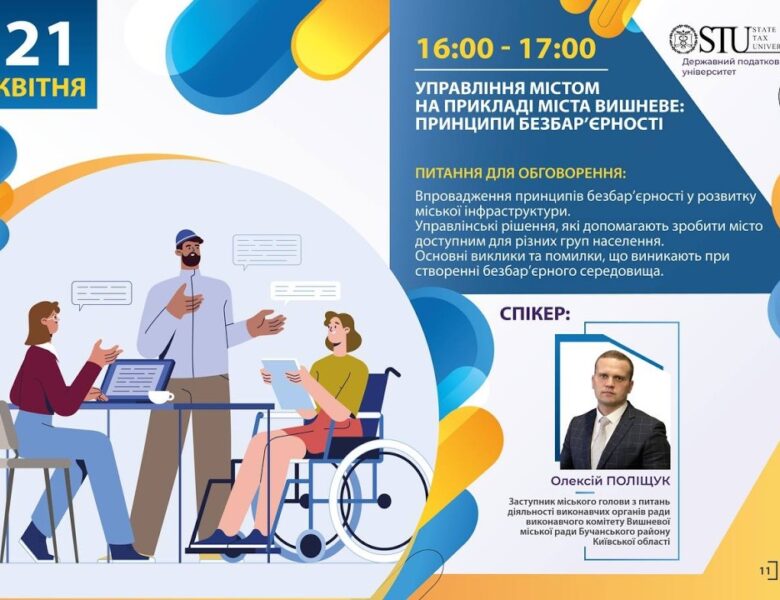 21
КВІТНЯ

16:00 - 17:00

STU STATE TAX UNIVER
Державний податков університет

УПРАВЛІННЯ МІСТОМ НА ПРИКЛАДІ МІСТА ВИШНЕВЕ: ПРИНЦИПИ БЕЗБАР'ЄРНОСТІ

ПИТАННЯ ДЛЯ ОБГОВОРЕННЯ:

Впровадження принципів безбар'єрності у розвитку міської інфраструктури.
Управлінські рішення, які допомагають зробити місто доступним для різних груп населення.
Основні виклики та помилки, що виникають при створенні безбар'єрного середовища.

СПІКЕР:

Олексій ПОЛІЩУК

Заступник міського голови з питань діяльності виконавчих органів ради виконавчого комітету Вишневої міської ради Бучанського району Київської області

11